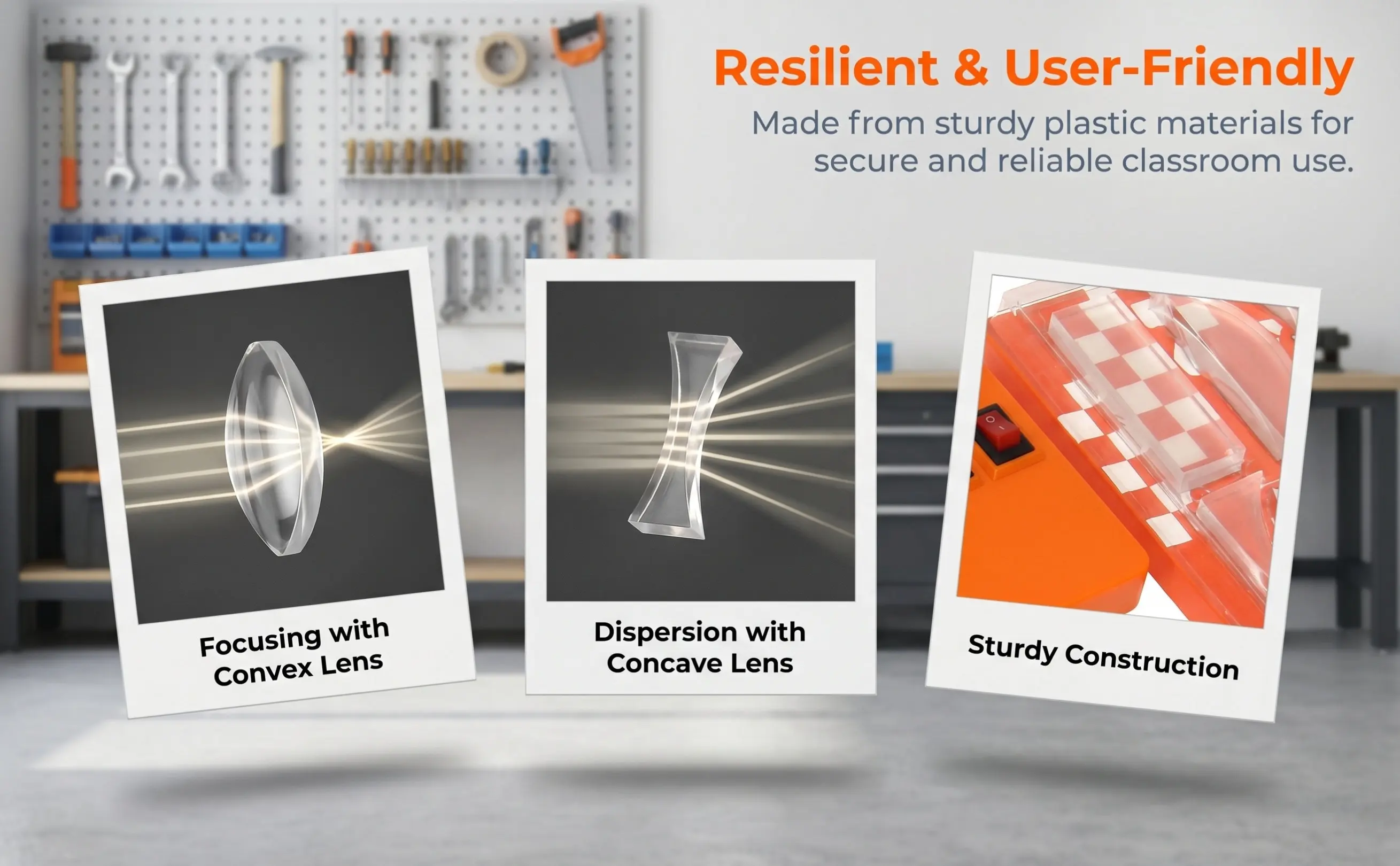 Resilient & User-Friendly
Made from sturdy plastic materials for secure and reliable classroom use.

Focusing with Convex Lens

Dispersion with Concave Lens

Sturdy Construction